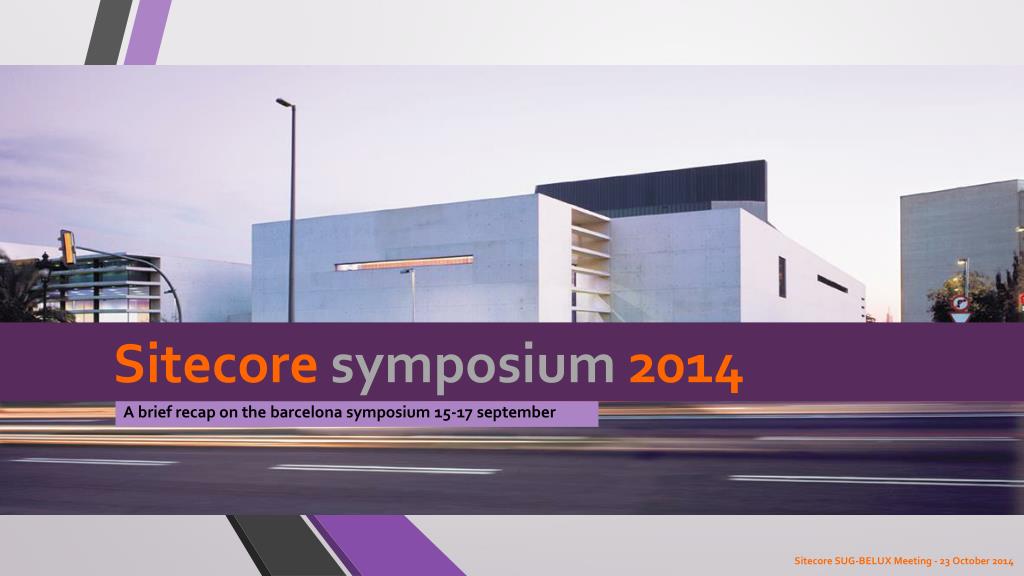 Sitecore symposium 2014

A brief recap on the barcelona symposium 15-17 september

Sitecore SUG-BELUX Meeting - 23 October 2014